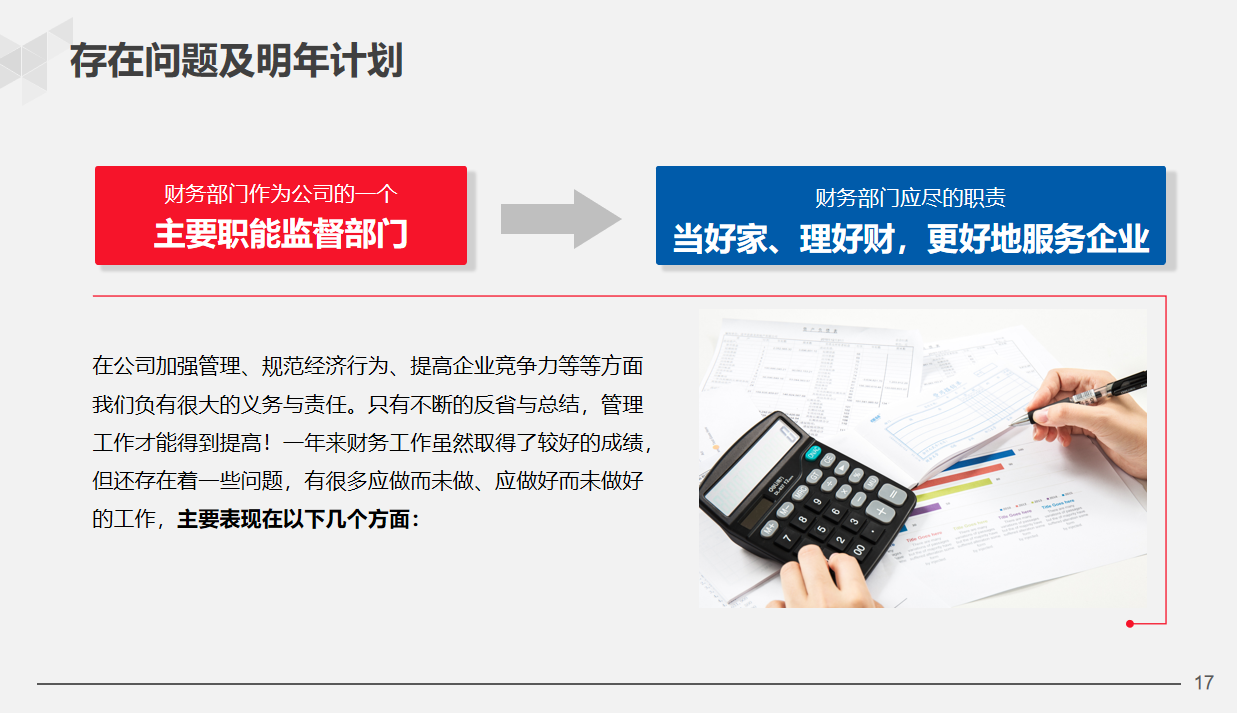 存在问题及明年计划

财务部门作为公司的一个
主要职能监督部门

财务部门应尽的职责
当好家、理好财，更好地服务企业

在公司加强管理、规范经济行为、提高企业竞争力等等方面我们负有很大的义务与责任。只有不断的反省与总结，管理工作才能得到提高！一年来财务工作虽然取得了较好的成绩，但还存在着一些问题，有很多应做而未做、应做好而未做好的工作，主要表现在以下几个方面：

17